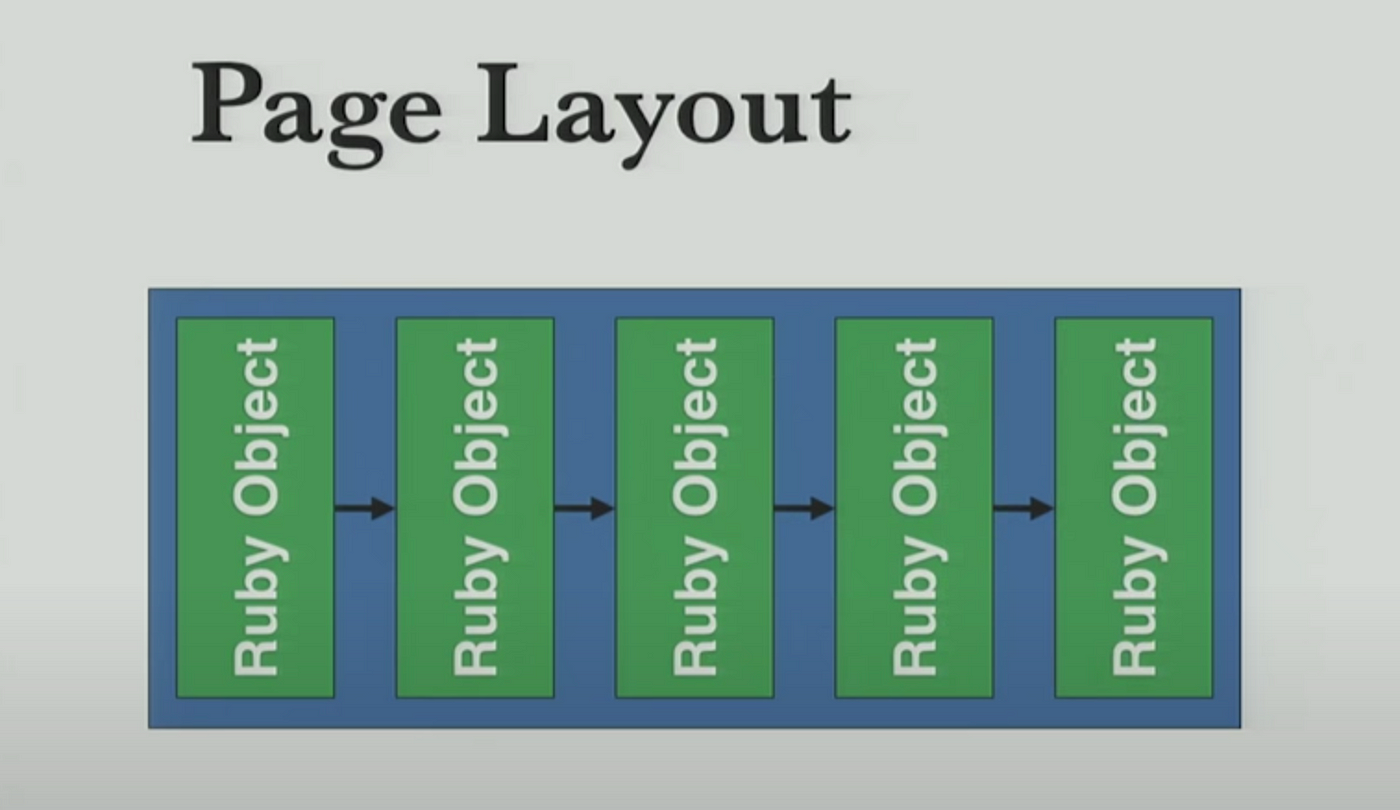 Page Layout

Ruby Object

Ruby Object

Ruby Object

Ruby Object

Ruby Object